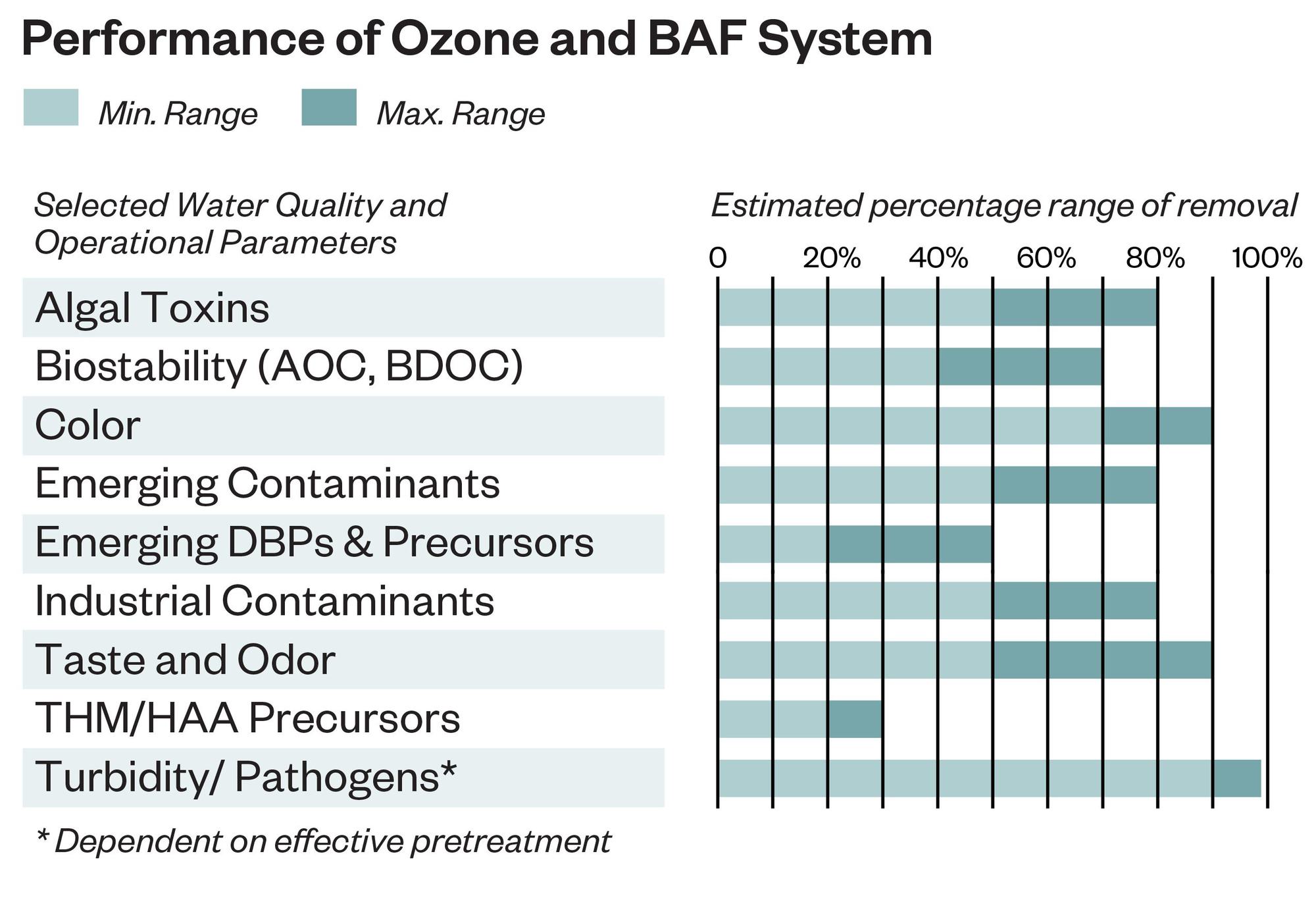 Performance of Ozone and BAF System

Min. Range Max. Range

Selected Water Quality and Operational Parameters

Estimated percentage range of removal

0 20% 40% 60% 80% 100%

Algal Toxins
Biostability (AOC, BDOC)
Color
Emerging Contaminants
Emerging DBPs & Precursors
Industrial Contaminants
Taste and Odor
THM/HAA Precursors
Turbidity/ Pathogens*

* Dependent on effective pretreatment